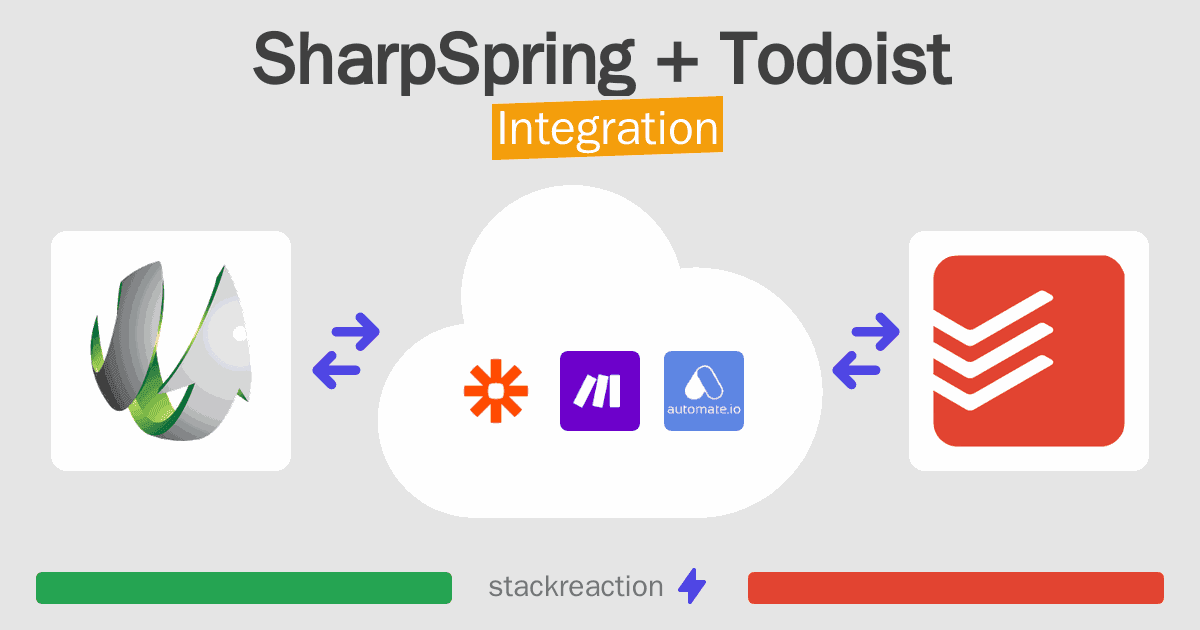 SharpSpring + Todoist
Integration

automate.io

stackreaction